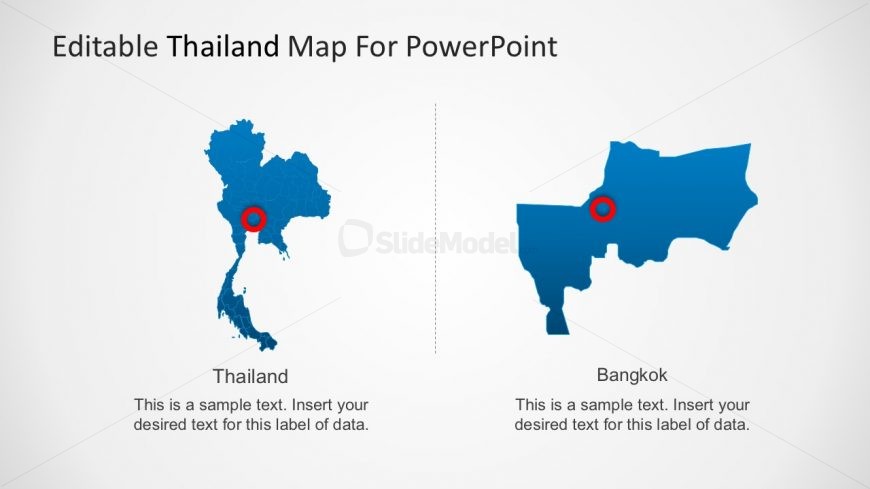 Editable Thailand Map For PowerPoint

SlideModel

Thailand

This is a sample text. Insert your desired text for this label of data.

Bangkok

This is a sample text. Insert your desired text for this label of data.